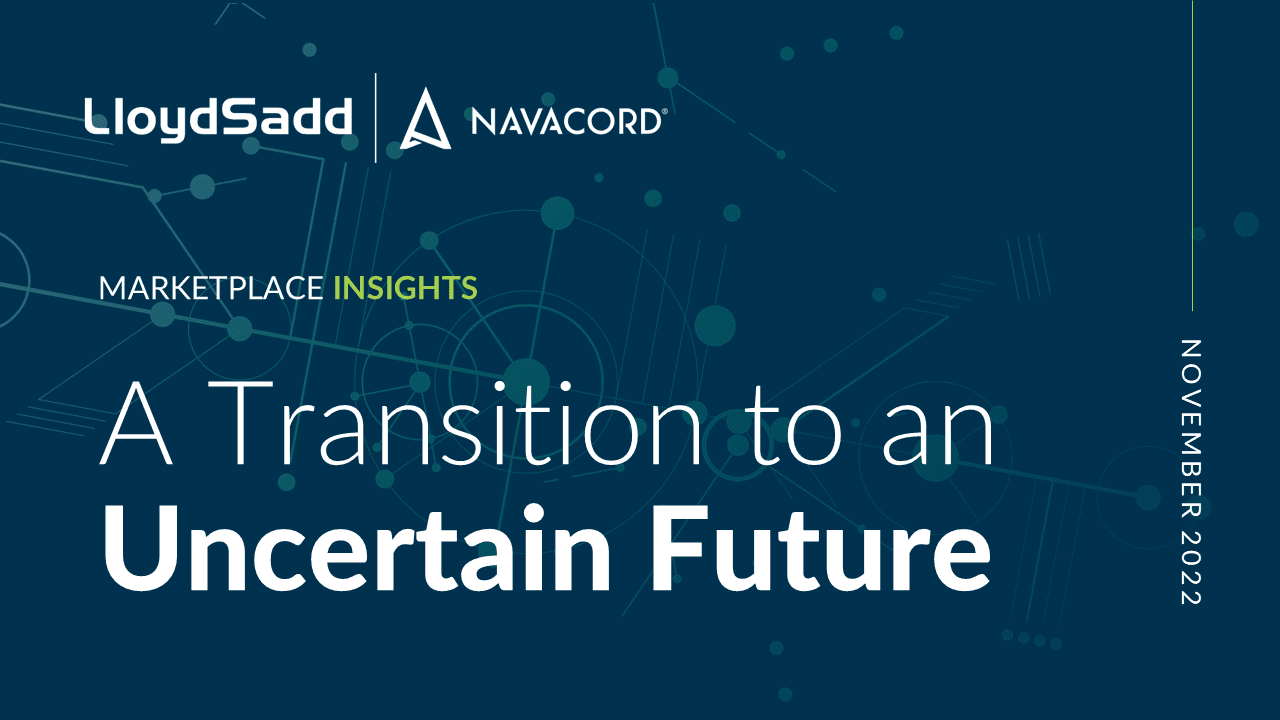 LloydSadd | NAVACORD®

MARKETPLACE INSIGHTS

A Transition to an Uncertain Future

NOVEMBER 2022